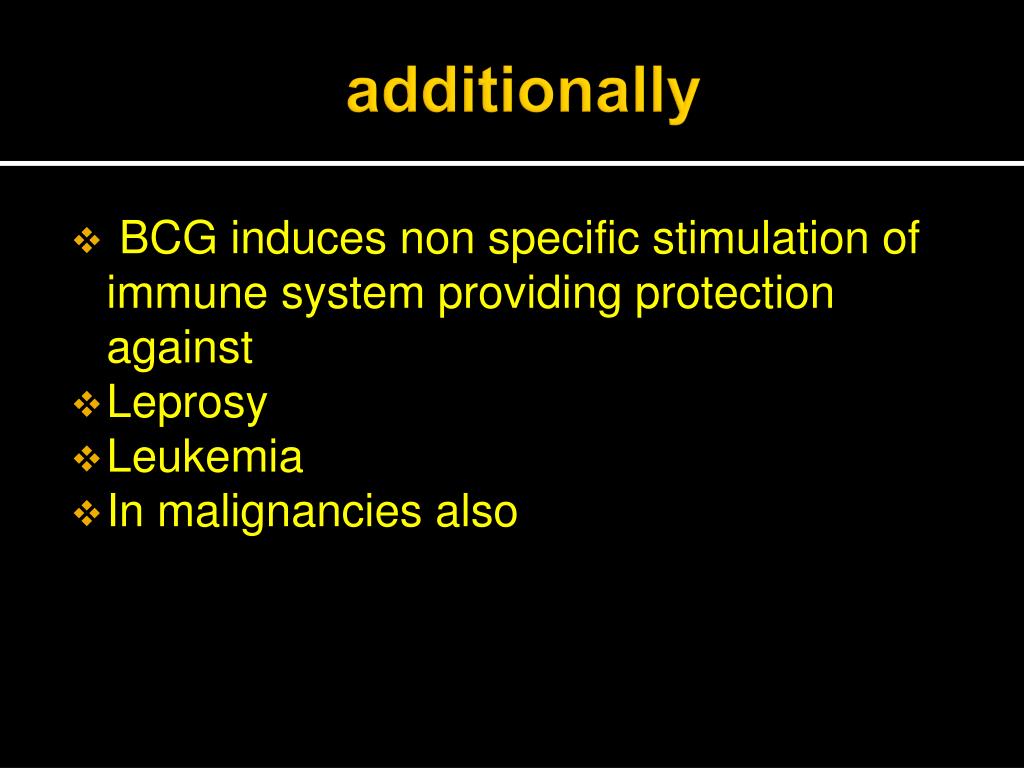 additionally

❖ BCG induces non specific stimulation of immune system providing protection against
❖ Leprosy
❖ Leukemia
❖ In malignancies also